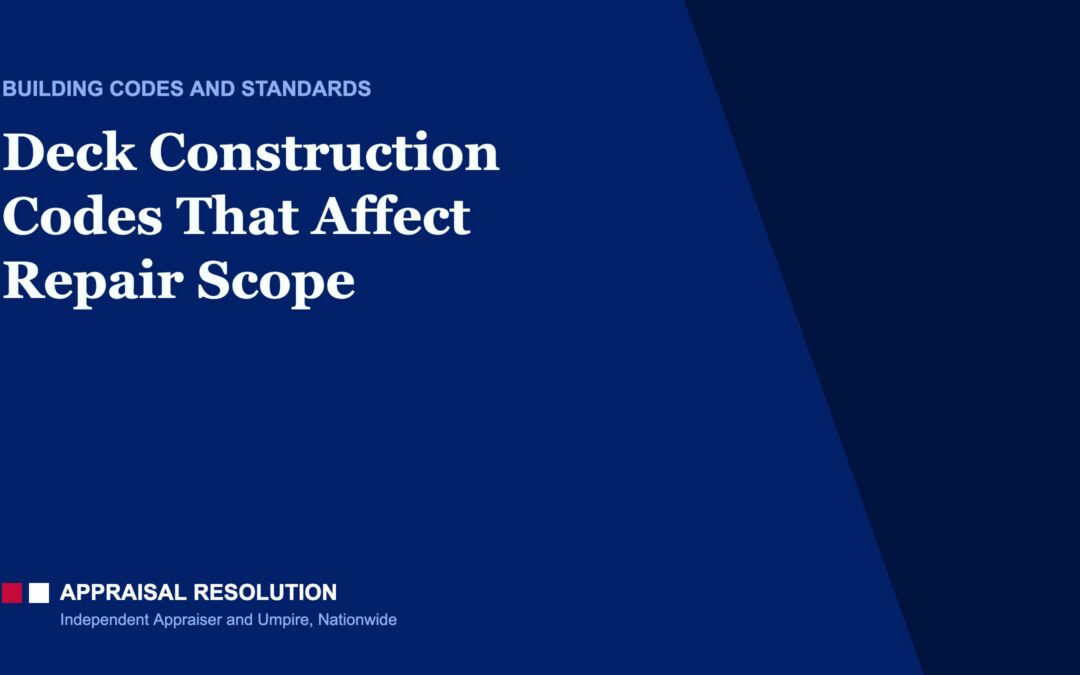 BUILDING CODES AND STANDARDS

Deck Construction Codes That Affect Repair Scope

APPRAISAL RESOLUTION

Independent Appraiser and Umpire, Nationwide